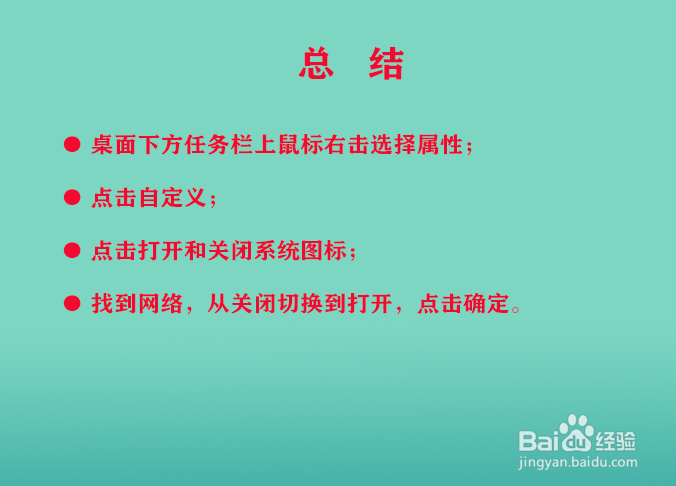 总　结

● 桌面下方任务栏上鼠标右击选择属性；

● 点击自定义；

● 点击打开和关闭系统图标；

● 找到网络，从关闭切换到打开，点击确定。

Baidu经验
jingyan.baidu.com